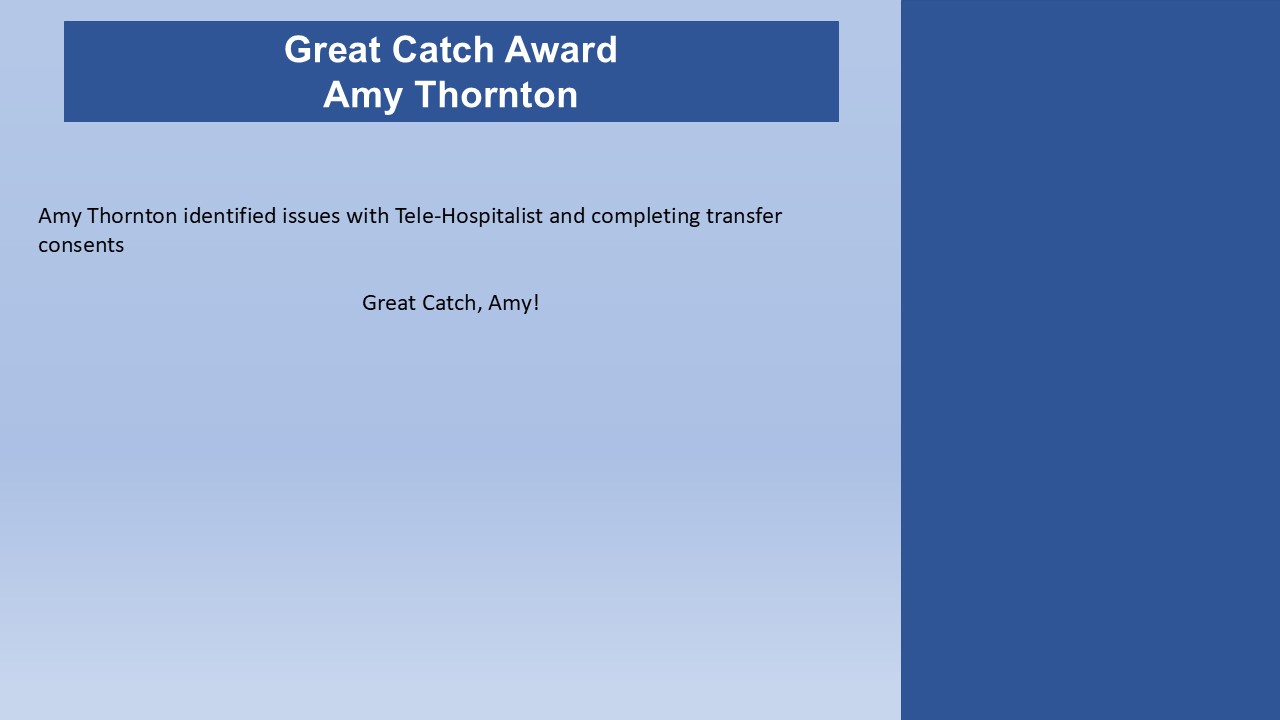 Great Catch Award
Amy Thornton

Amy Thornton identified issues with Tele-Hospitalist and completing transfer consents

Great Catch, Amy!